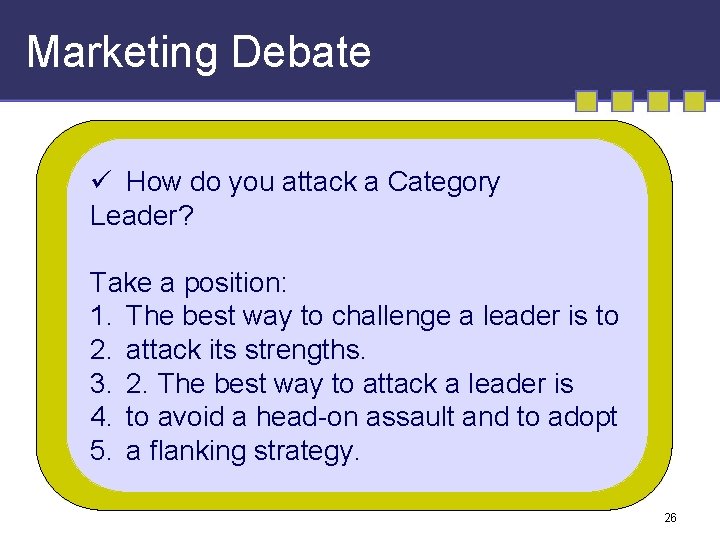 Marketing Debate

✓ How do you attack a Category Leader?

Take a position:
1. The best way to challenge a leader is to
2. attack its strengths.
3. 2. The best way to attack a leader is
4. to avoid a head-on assault and to adopt
5. a flanking strategy.

26